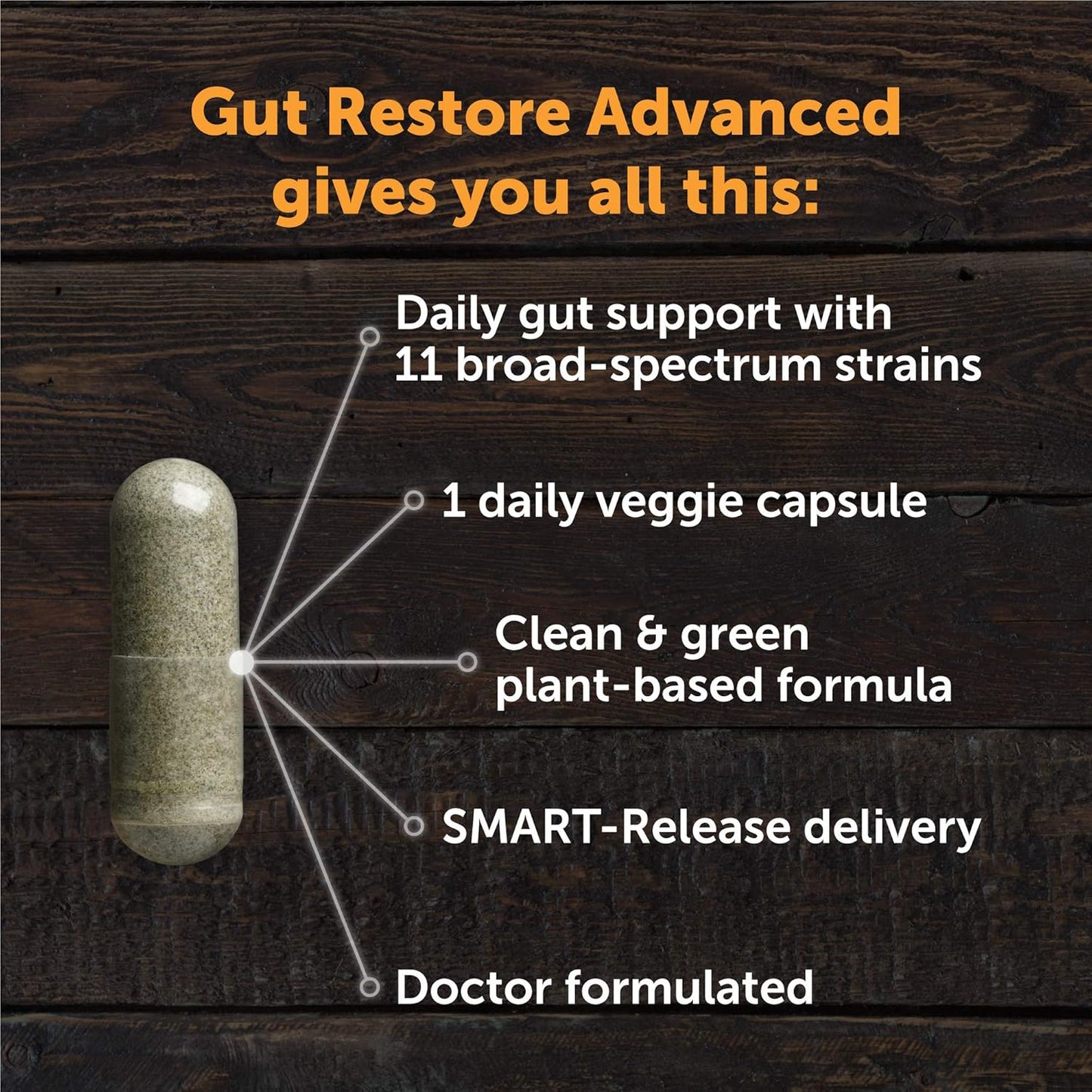 Gut Restore Advanced gives you all this:

Daily gut support with 11 broad-spectrum strains

1 daily veggie capsule

Clean & green plant-based formula

SMART-Release delivery

Doctor formulated